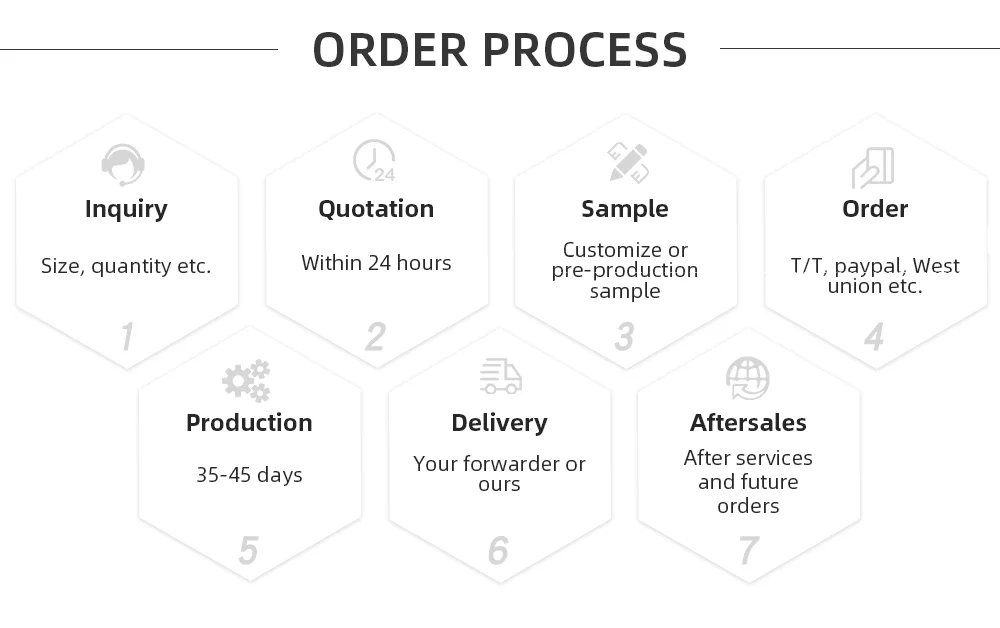 ORDER PROCESS

24

Inquiry

Size, quantity etc.

1

Quotation

Within 24 hours

2

Sample

Customize or pre-production sample

3

Order

T/T, paypal, West union etc.

4

Production

35-45 days

5

Delivery

Your forwarder or ours

6

Aftersales

After services and future orders

7